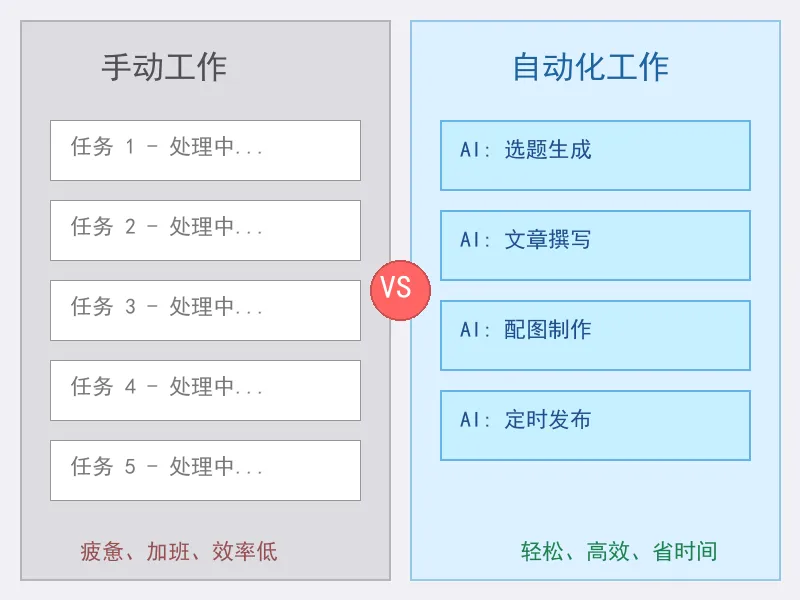 手动工作

任务 1 - 处理中...

任务 2 - 处理中...

任务 3 - 处理中...

任务 4 - 处理中...

任务 5 - 处理中...

疲惫、加班、效率低

VS

自动化工作

AI: 选题生成

AI: 文章撰写

AI: 配图制作

AI: 定时发布

轻松、高效、省时间